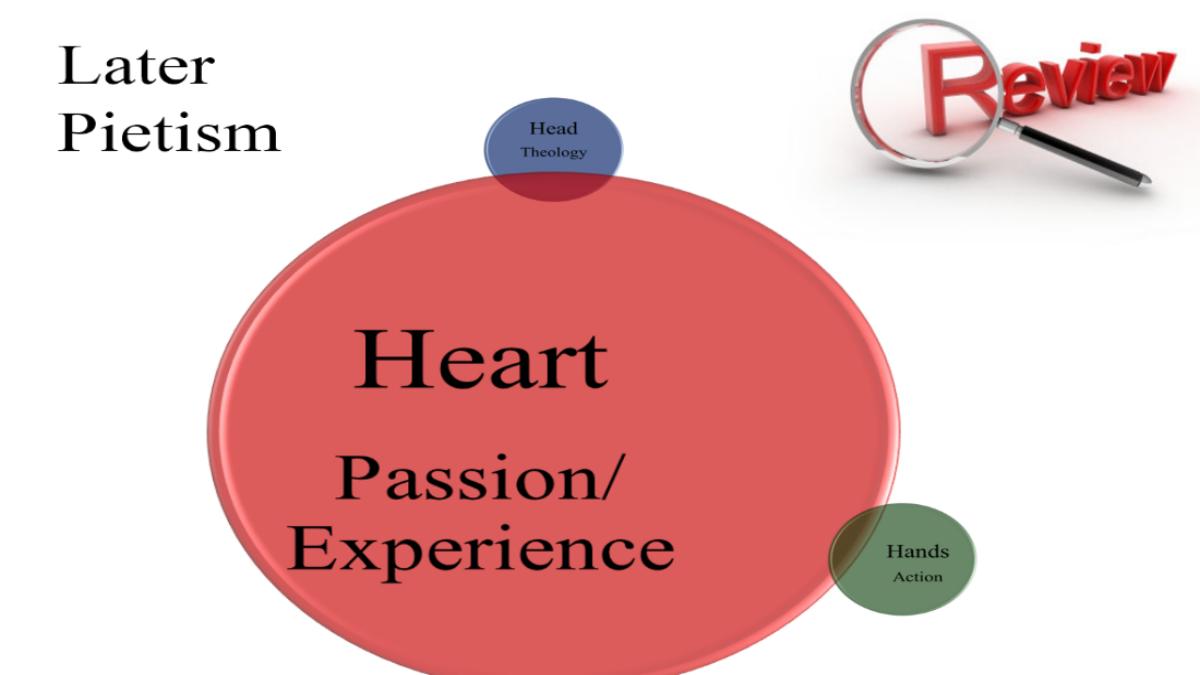 Later Pietism

Review

Head
Theology

Heart

Passion/
Experience

Hands
Action